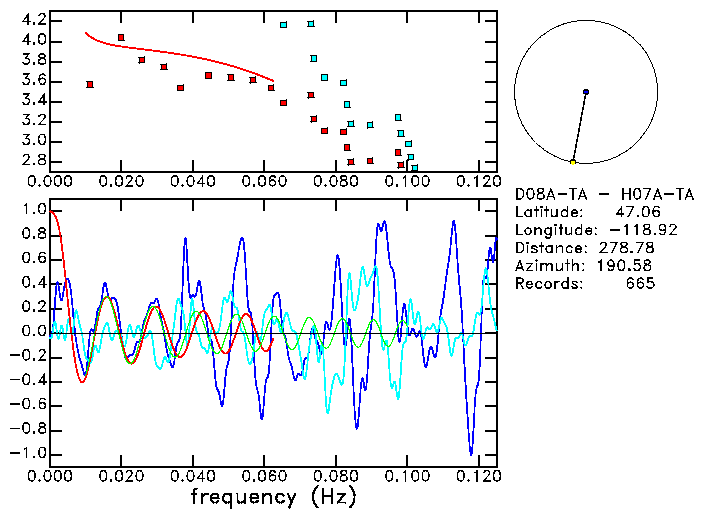 4.2
4.0
3.8
3.6
3.4
3.2
3.0
2.8
0.000 0.020 0.040 0.060 0.080 0.100 0.120

D08A-TA - H07A-TA
Latitude: 47.06
Longitude: -118.92
Distance: 278.78
Azimuth: 190.58
Records: 665

1.0
0.8
0.6
0.4
0.2
0.0
-0.2
-0.4
-0.6
-0.8
-1.0
0.000 0.020 0.040 0.060 0.080 0.100 0.120
frequency (Hz)